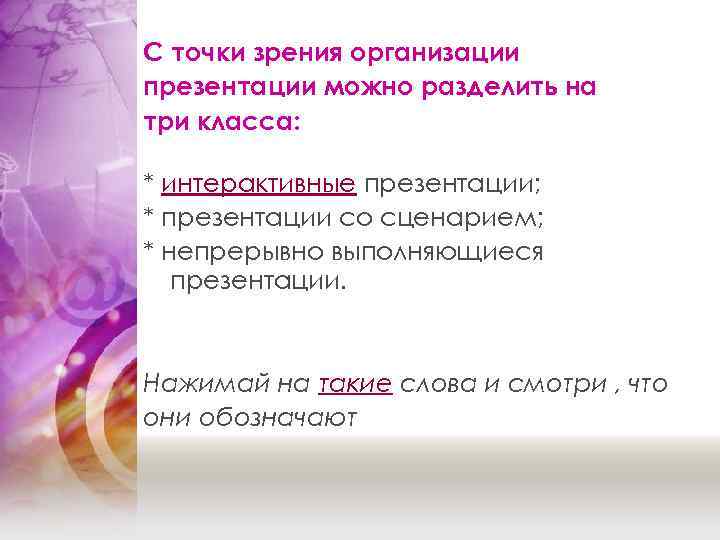 С точки зрения организации презентации можно разделить на три класса:

* интерактивные презентации;
* презентации со сценарием;
* непрерывно выполняющиеся презентации.

Нажимай на такие слова и смотри , что они обозначают